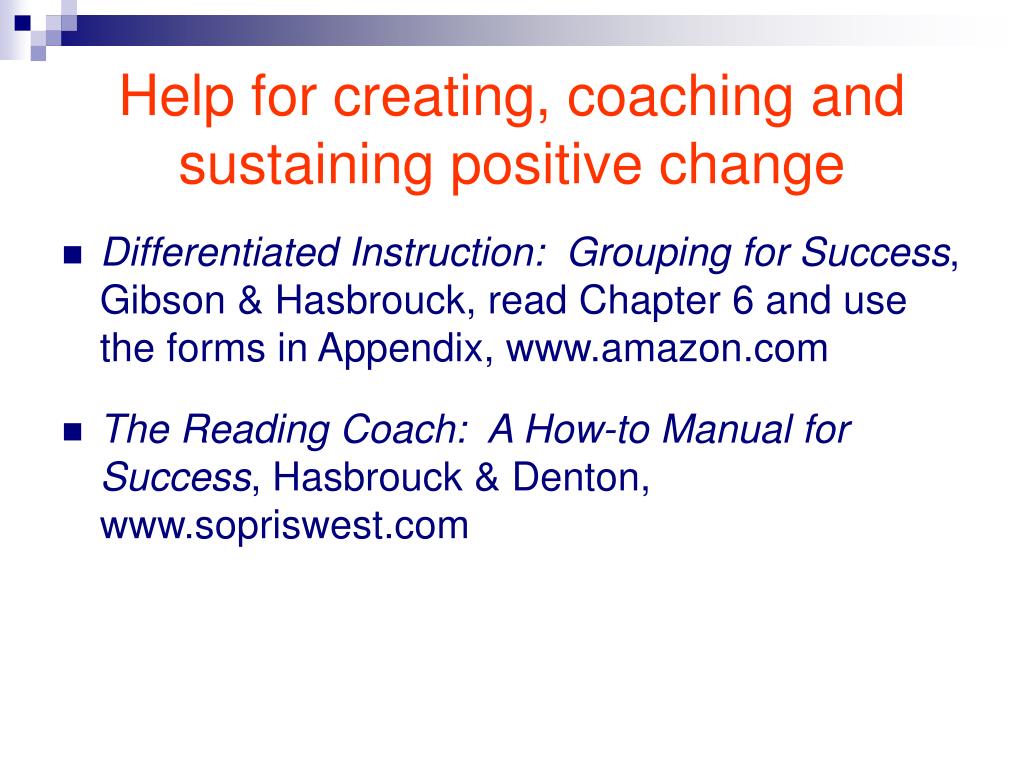 Help for creating, coaching and sustaining positive change

Differentiated Instruction: Grouping for Success, Gibson & Hasbrouck, read Chapter 6 and use the forms in Appendix, www.amazon.com

The Reading Coach: A How-to Manual for Success, Hasbrouck & Denton, www.sopriswest.com